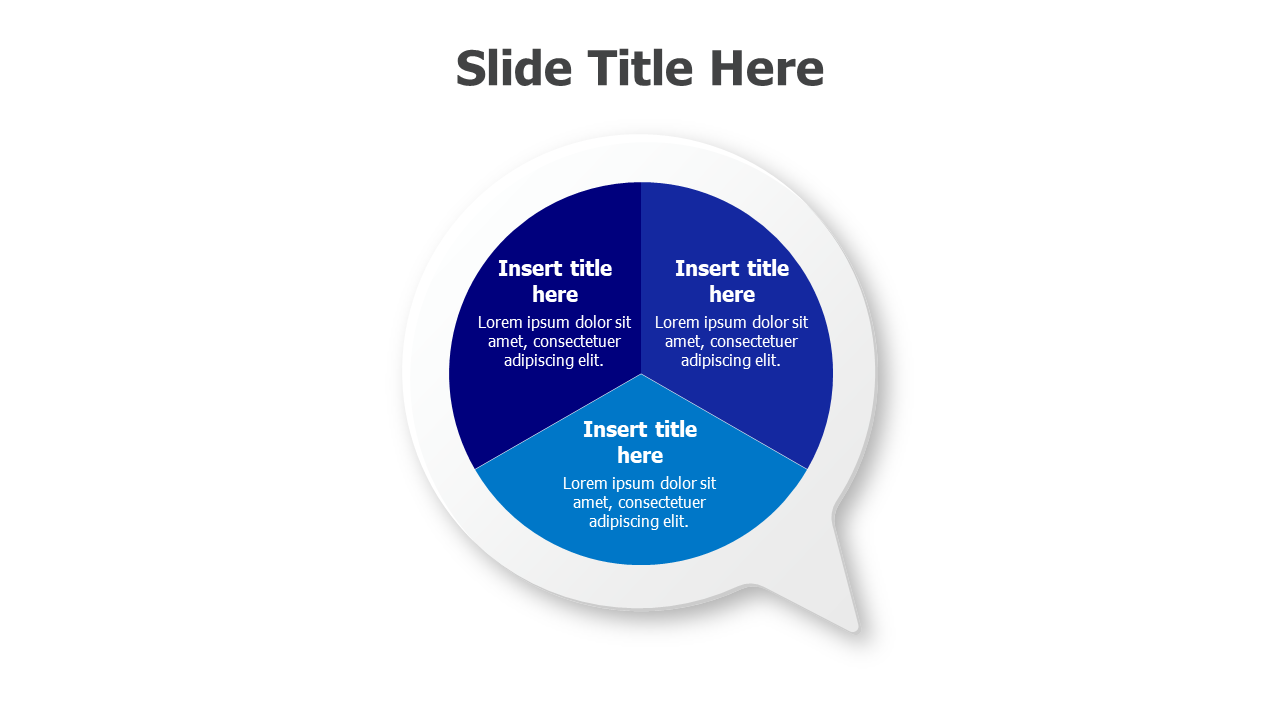 Slide Title Here

Insert title here
Lorem ipsum dolor sit amet, consectetuer adipiscing elit.

Insert title here
Lorem ipsum dolor sit amet, consectetuer adipiscing elit.

Insert title here
Lorem ipsum dolor sit amet, consectetuer adipiscing elit.